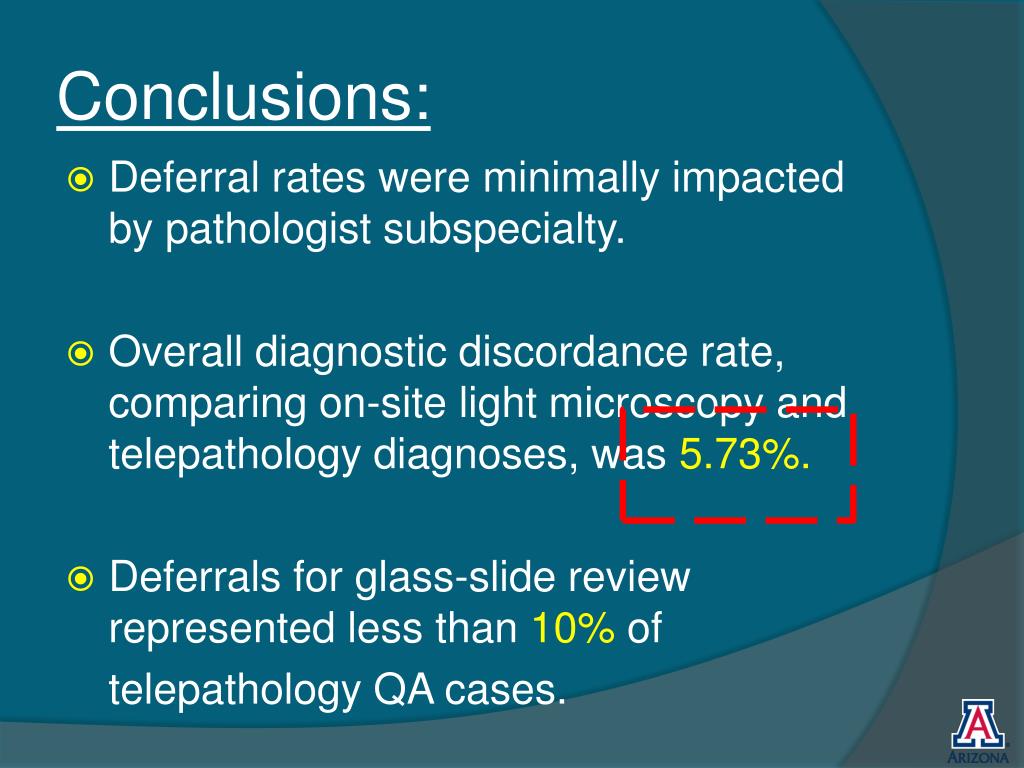 Conclusions:

Deferral rates were minimally impacted by pathologist subspecialty.

Overall diagnostic discordance rate, comparing on-site light microscopy and telepathology diagnoses, was 5.73%.

Deferrals for glass-slide review represented less than 10% of telepathology QA cases.

A
ARIZONA